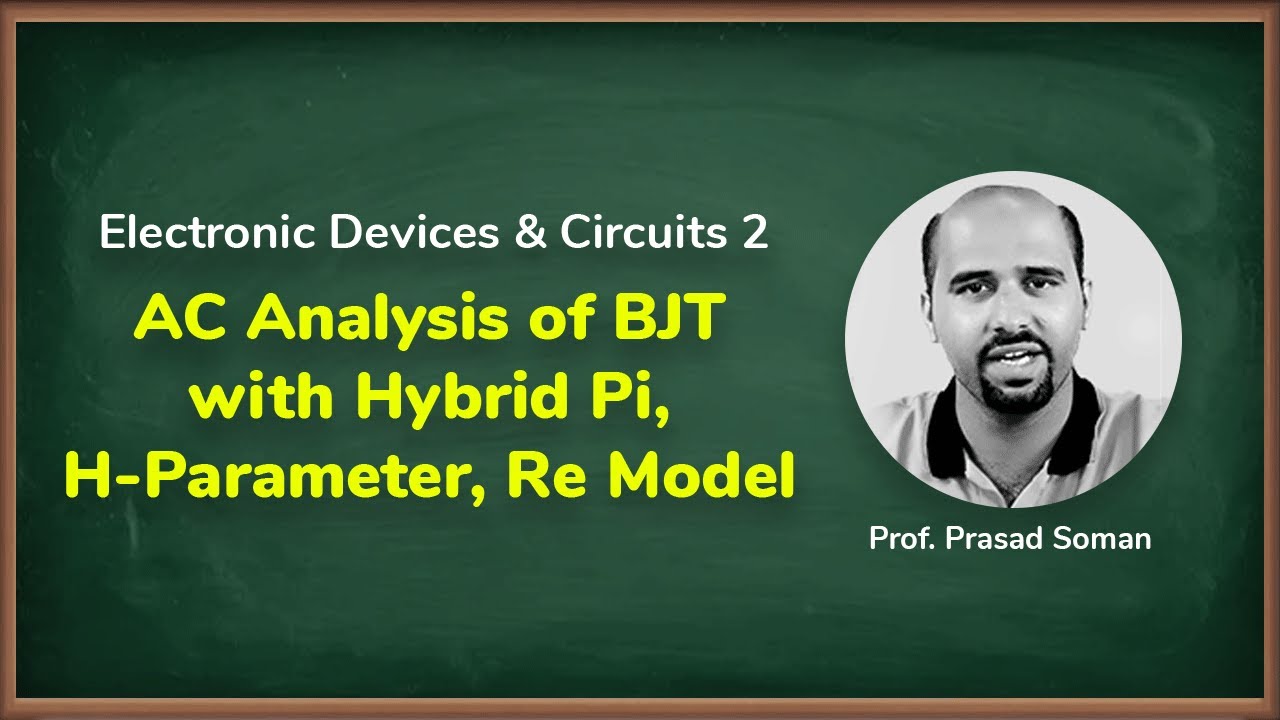 Electronic Devices & Circuits 2

AC Analysis of BJT with Hybrid Pi, H-Parameter, Re Model

Prof. Prasad Soman